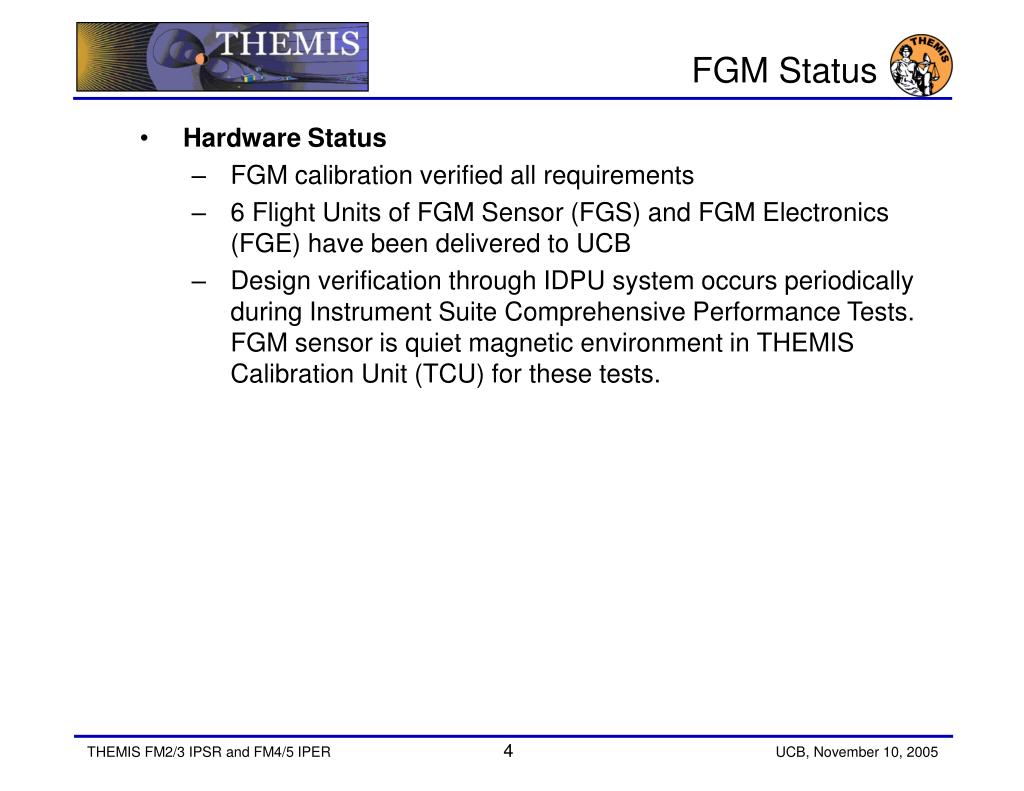 THEMIS

FGM Status

THEMIS

• **Hardware Status**
– FGM calibration verified all requirements
– 6 Flight Units of FGM Sensor (FGS) and FGM Electronics (FGE) have been delivered to UCB
– Design verification through IDPU system occurs periodically during Instrument Suite Comprehensive Performance Tests. FGM sensor is quiet magnetic environment in THEMIS Calibration Unit (TCU) for these tests.

THEMIS FM2/3 IPSR and FM4/5 IPER

4

UCB, November 10, 2005